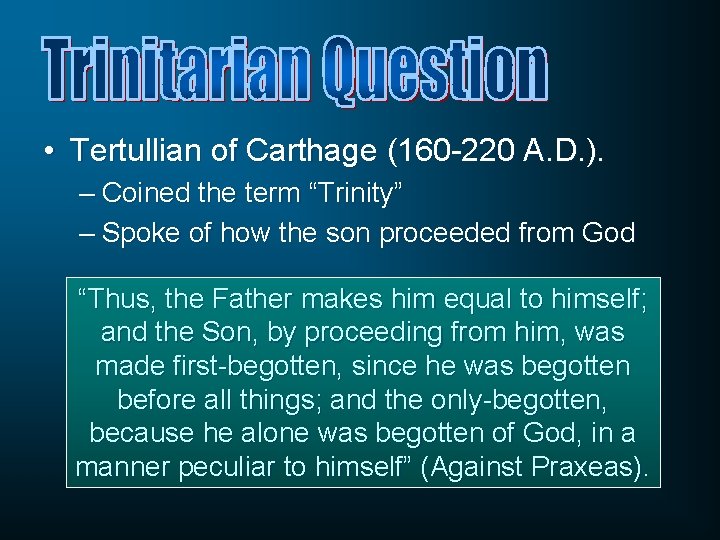 Trinitarian Question

• Tertullian of Carthage (160-220 A.D.).

– Coined the term “Trinity”

– Spoke of how the son proceeded from God

“Thus, the Father makes him equal to himself; and the Son, by proceeding from him, was made first-begotten, since he was begotten before all things; and the only-begotten, because he alone was begotten of God, in a manner peculiar to himself” (Against Praxeas).